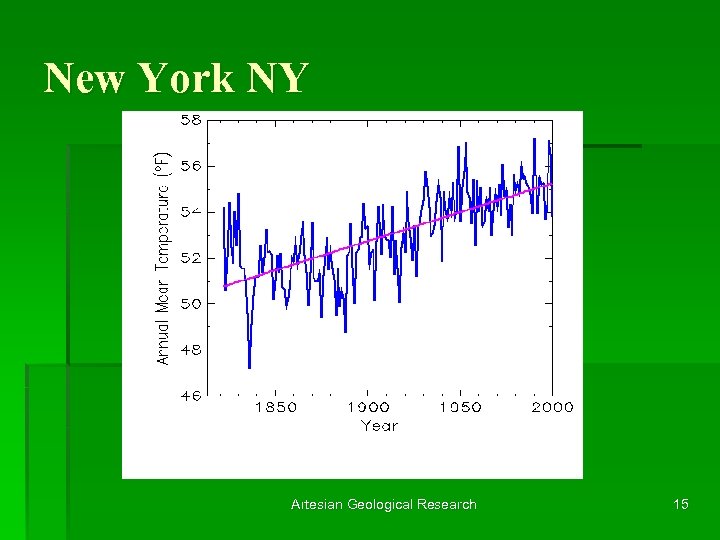 New York NY

Annual Mean Temperature (°F)

58
56
54
52
50
48
46

1850
1900
1950
2000
Year

Artesian Geological Research

15